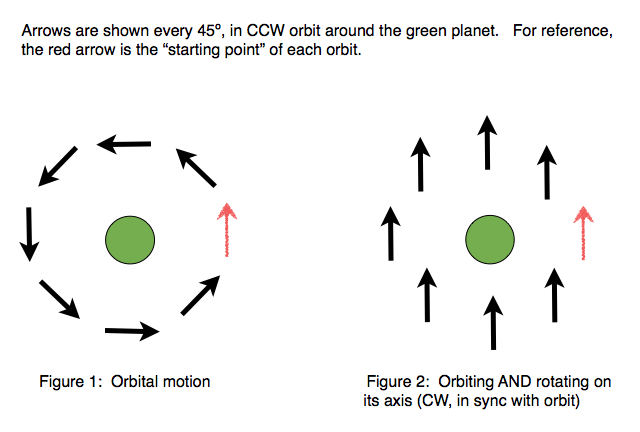 Arrows are shown every 45º, in CCW orbit around the green planet. For reference, the red arrow is the “starting point” of each orbit.

Figure 1: Orbital motion

Figure 2: Orbiting AND rotating on its axis (CW, in sync with orbit)